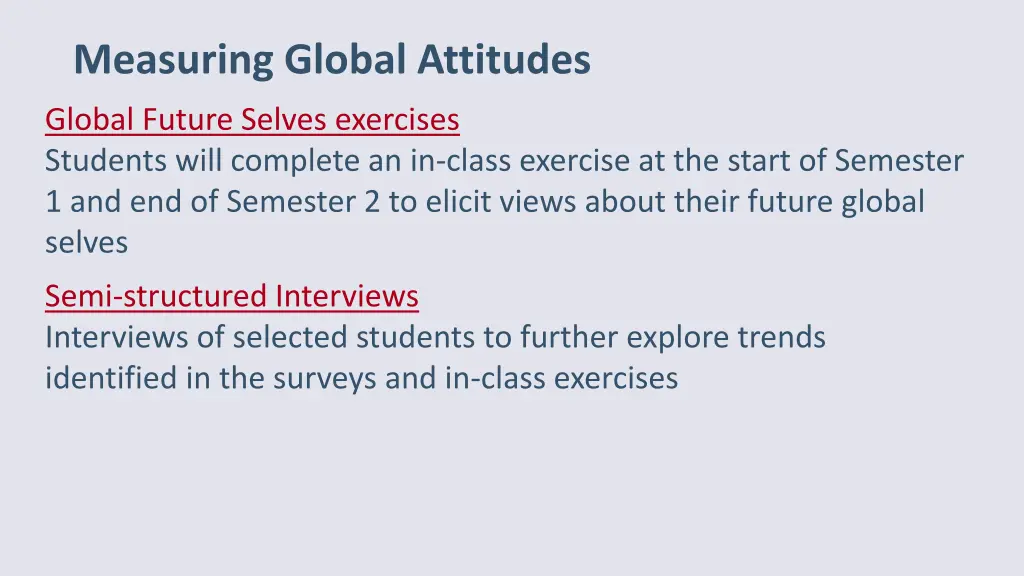 Measuring Global Attitudes

Global Future Selves exercises
Students will complete an in-class exercise at the start of Semester 1 and end of Semester 2 to elicit views about their future global selves

Semi-structured Interviews
Interviews of selected students to further explore trends identified in the surveys and in-class exercises